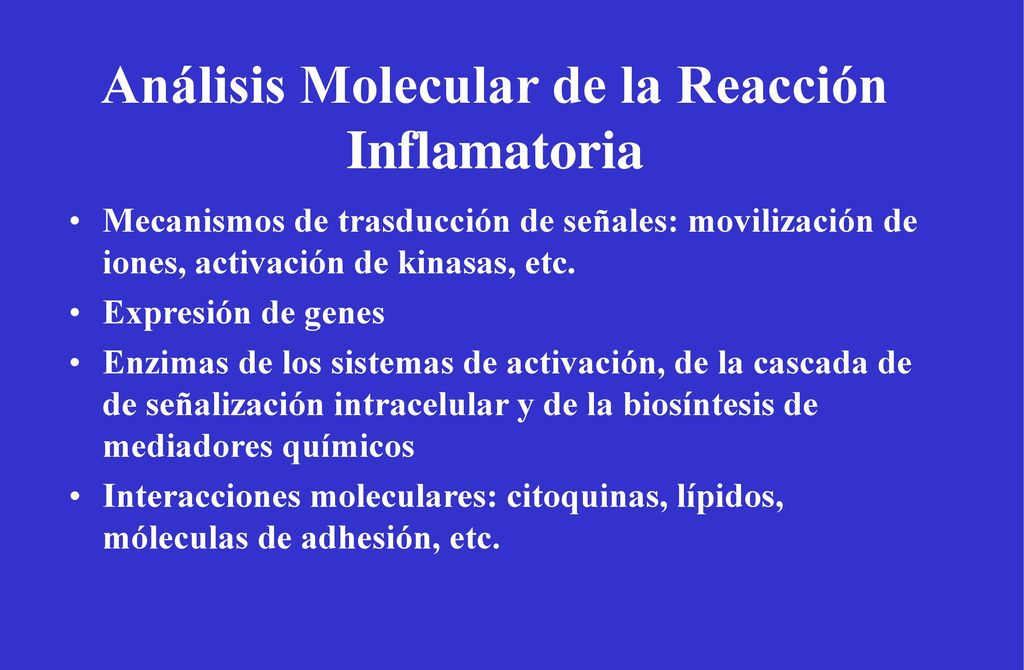 Análisis Molecular de la Reacción Inflamatoria

• Mecanismos de trasducción de señales: movilización de iones, activación de kinasas, etc.
• Expresión de genes
• Enzimas de los sistemas de activación, de la cascada de de señalización intracelular y de la biosíntesis de mediadores químicos
• Interacciones moleculares: citoquinas, lípidos, móleculas de adhesión, etc.